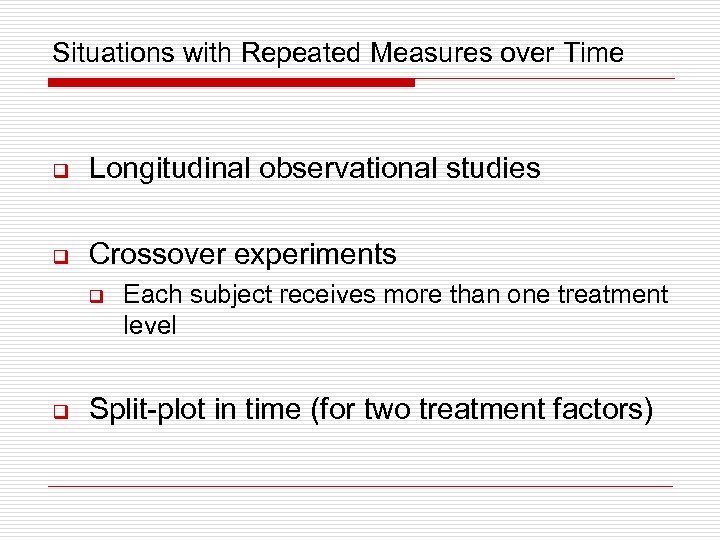 Situations with Repeated Measures over Time

❑ Longitudinal observational studies

❑ Crossover experiments
 ❑ Each subject receives more than one treatment level

❑ Split-plot in time (for two treatment factors)